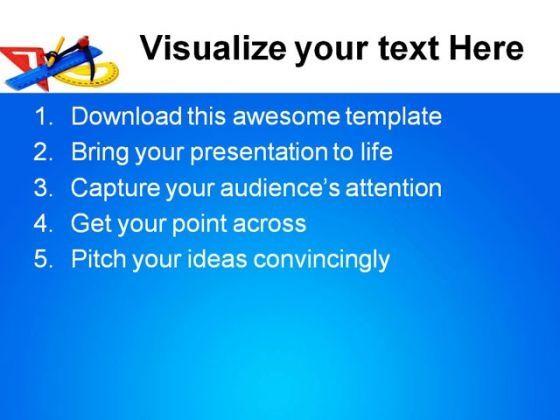 Visualize your text Here

1. Download this awesome template
2. Bring your presentation to life
3. Capture your audience's attention
4. Get your point across
5. Pitch your ideas convincingly